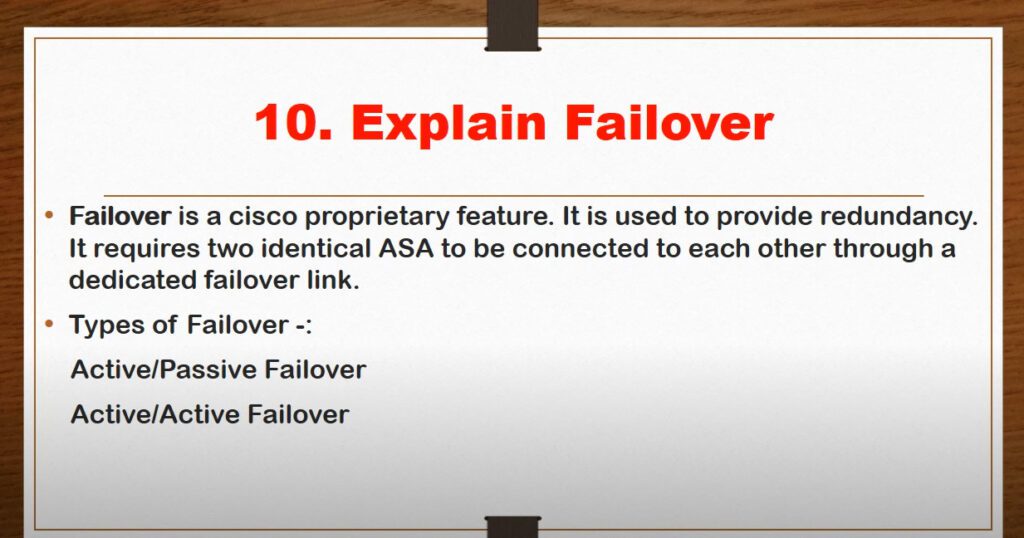 10. Explain Failover

• Failover is a cisco proprietary feature. It is used to provide redundancy. It requires two identical ASA to be connected to each other through a dedicated failover link.

• Types of Failover -:

Active/Passive Failover

Active/Active Failover